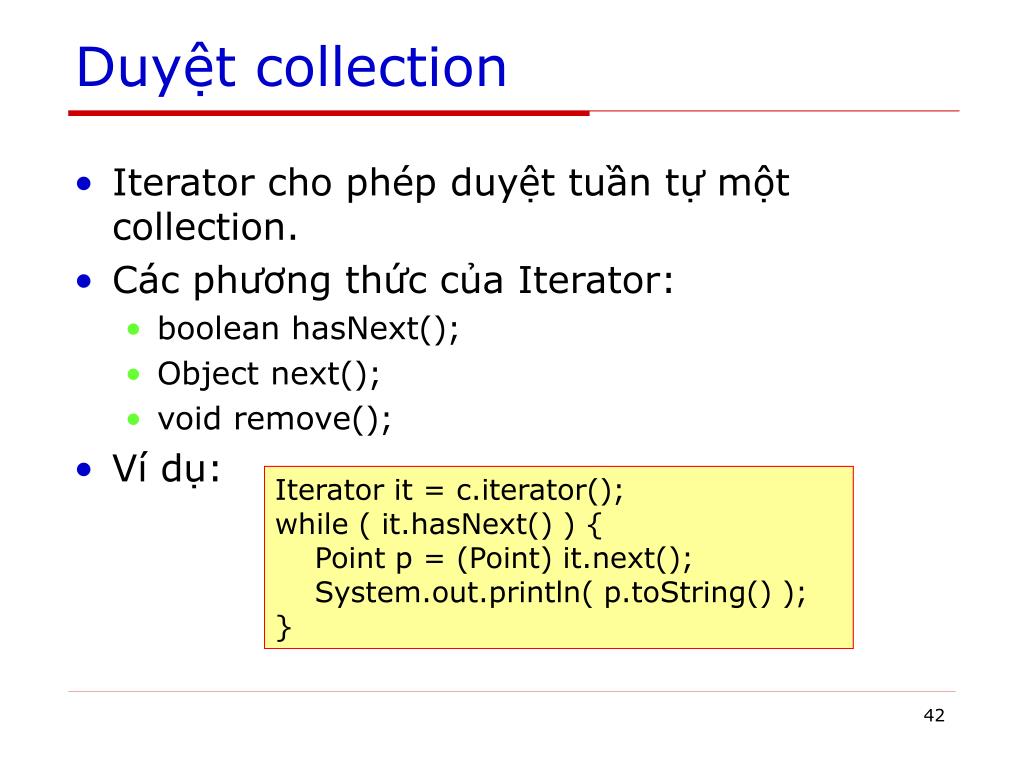 Duyệt collection

• Iterator cho phép duyệt tuần tự một collection.
• Các phương thức của Iterator:
  • boolean hasNext();
  • Object next();
  • void remove();
• Ví dụ:

Iterator it = c.iterator();
while ( it.hasNext() ) {
    Point p = (Point) it.next();
    System.out.println( p.toString() );
}

42